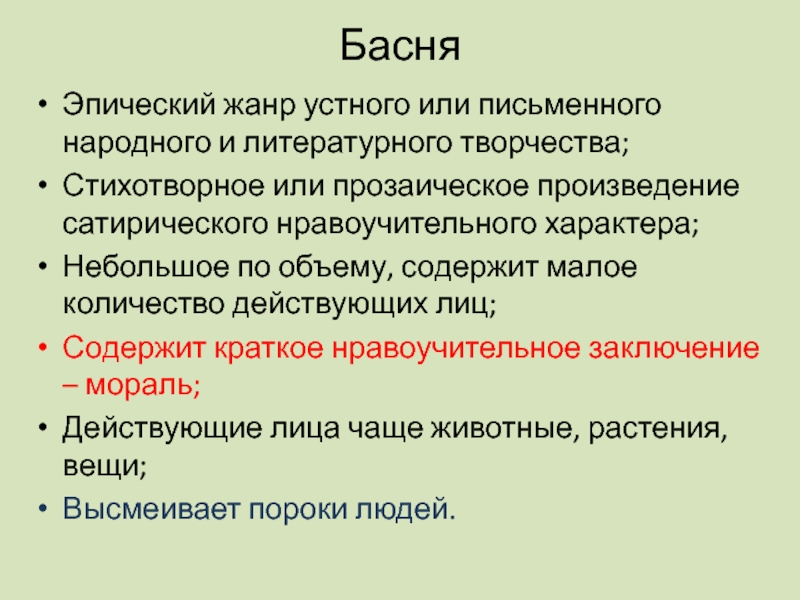 Басня

• Эпический жанр устного или письменного народного и литературного творчества;
• Стихотворное или прозаическое произведение сатирического нравоучительного характера;
• Небольшое по объему, содержит малое количество действующих лиц;
• Содержит краткое нравоучительное заключение – мораль;
• Действующие лица чаще животные, растения, вещи;
• Высмеивает пороки людей.